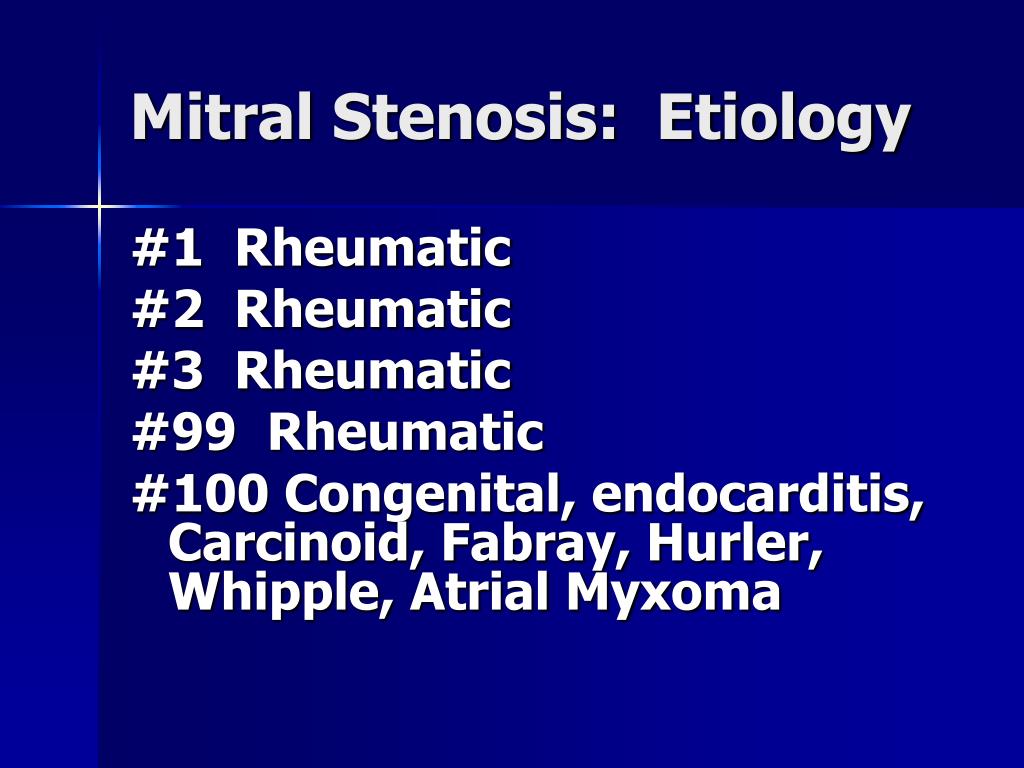 Mitral Stenosis: Etiology

#1 Rheumatic
#2 Rheumatic
#3 Rheumatic
#99 Rheumatic
#100 Congenital, endocarditis, Carcinoid, Fabray, Hurler, Whipple, Atrial Myxoma